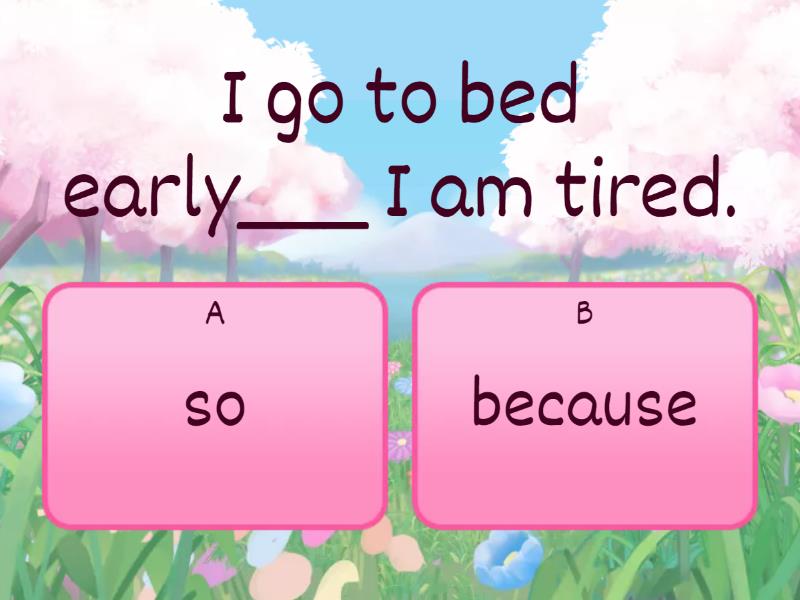 I go to bed early___ I am tired.

A
so

B
because